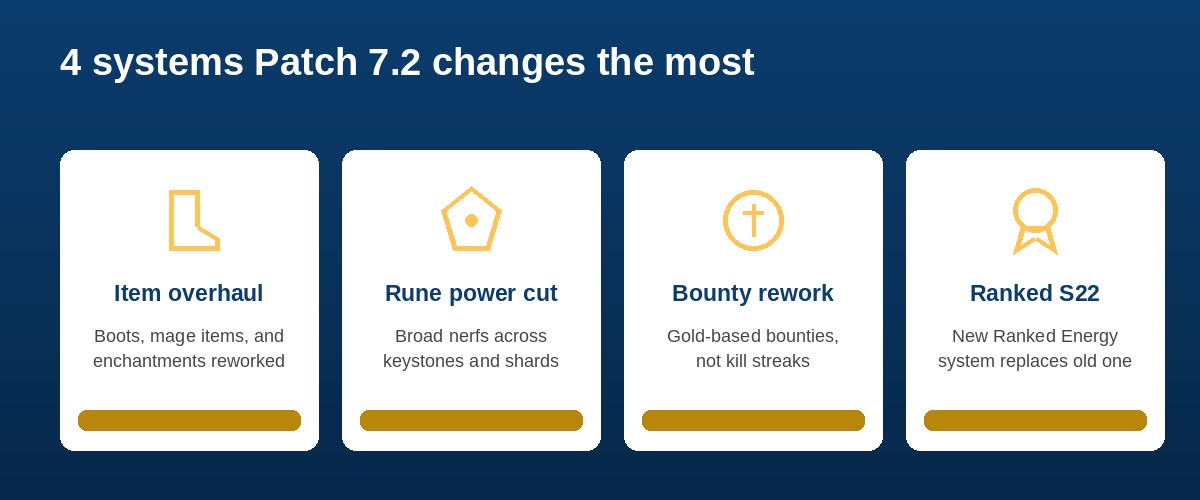 4 systems Patch 7.2 changes the most

Item overhaul

Boots, mage items, and enchantments reworked

Rune power cut

Broad nerfs across keystones and shards

Bounty rework

Gold-based bounties, not kill streaks

Ranked S22

New Ranked Energy system replaces old one